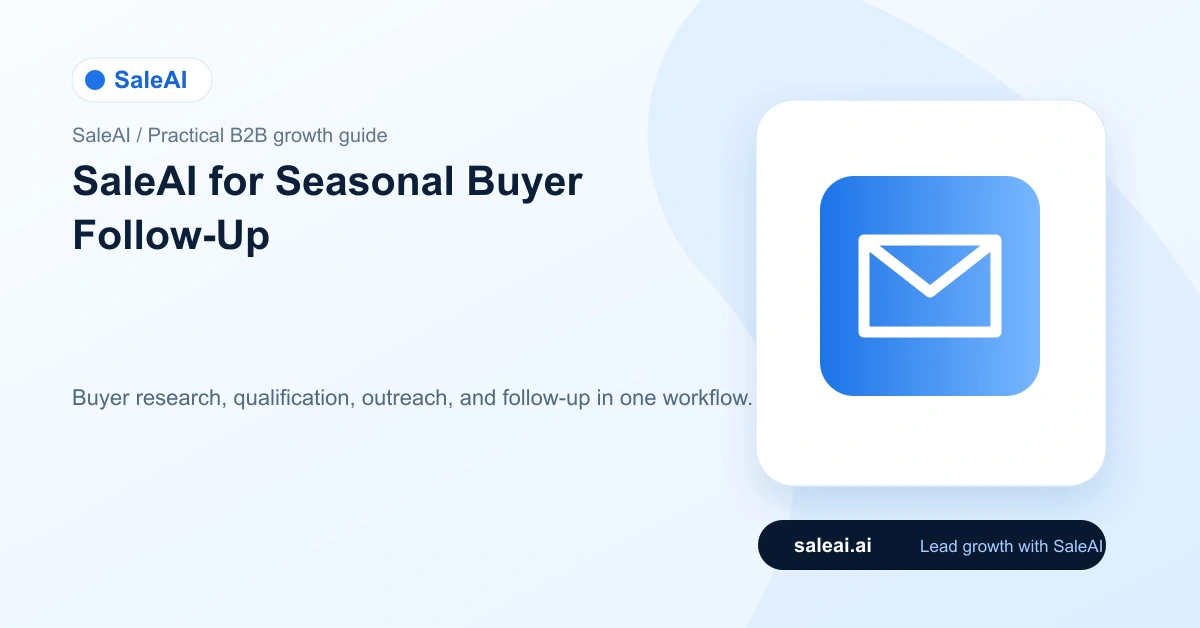 SaleAI

SaleAI / Practical B2B growth guide

SaleAI for Seasonal Buyer Follow-Up

Buyer research, qualification, outreach, and follow-up in one workflow.

saleai.ai

Lead growth with SaleAI